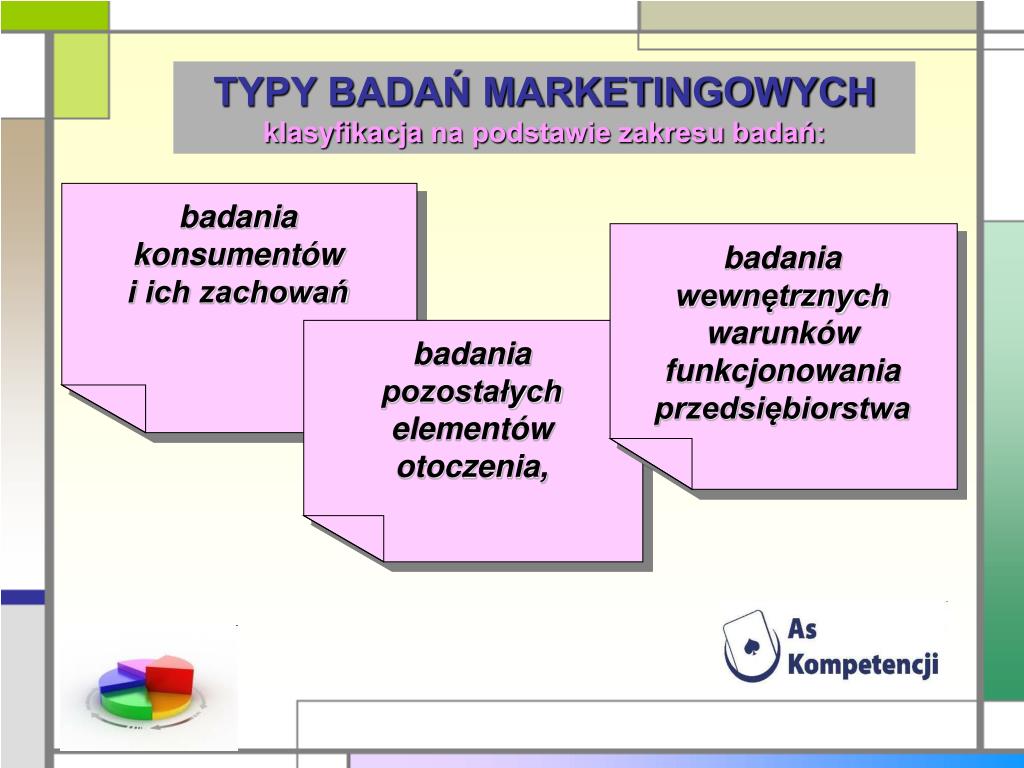 TYPY BADAŃ MARKETINGOWYCH
klasyfikacja na podstawie zakresu badań:

badania konsumentów i ich zachowań

badania pozostałych elementów otoczenia,

badania wewnętrznych warunków funkcjonowania przedsiębiorstwa

As Kompetencji